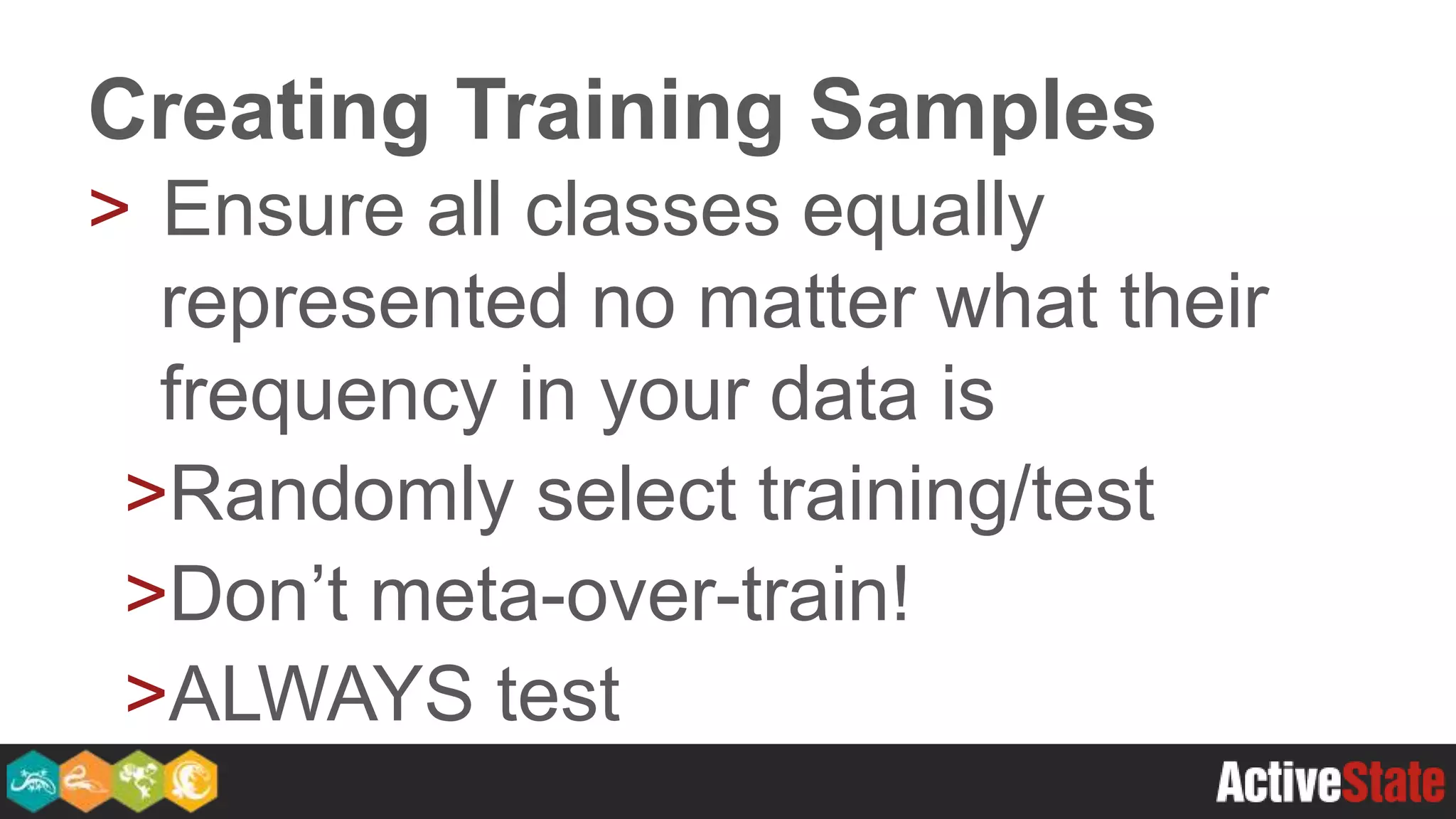 Creating Training Samples

> Ensure all classes equally represented no matter what their frequency in your data is

>Randomly select training/test

>Don’t meta-over-train!

>ALWAYS test

ActiveState